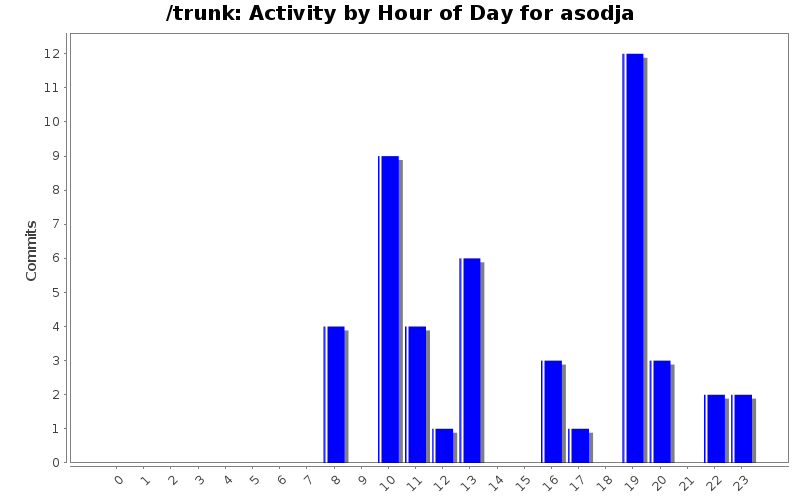 /trunk: Activity by Hour of Day for asodja

Commits

12
11
10
9
8
7
6
5
4
3
2
1
0

0 1 2 3 4 5 6 7 8 9 10 11 12 13 14 15 16 17 18 19 20 21 22 23